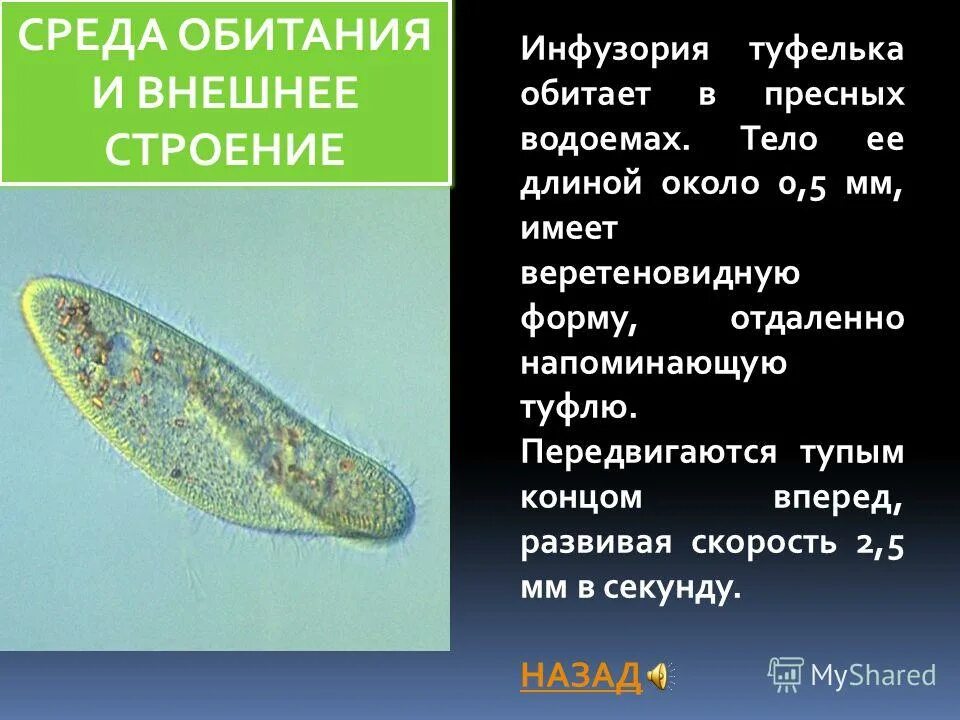 СРЕДА ОБИТАНИЯ И ВНЕШНЕЕ СТРОЕНИЕ

Инфузория туфелька обитает в пресных водоемах. Тело ее длиной около 0,5 мм, имеет веретеновидную форму, отдаленно напоминающую туфлю.

Передвигаются тупым концом вперед, развивая скорость 2,5 мм в секунду.

НАЗАД

MyShared